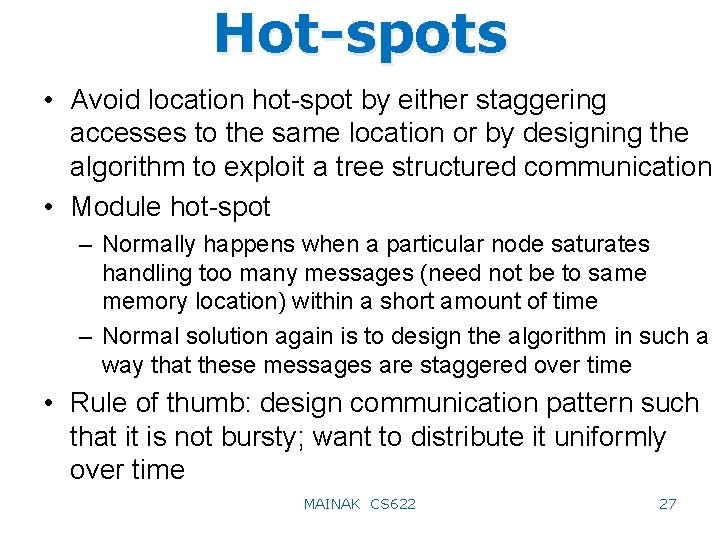 Hot-spots

• Avoid location hot-spot by either staggering accesses to the same location or by designing the algorithm to exploit a tree structured communication

• Module hot-spot

– Normally happens when a particular node saturates handling too many messages (need not be to same memory location) within a short amount of time

– Normal solution again is to design the algorithm in such a way that these messages are staggered over time

• Rule of thumb: design communication pattern such that it is not bursty; want to distribute it uniformly over time

MAINAK CS622

27